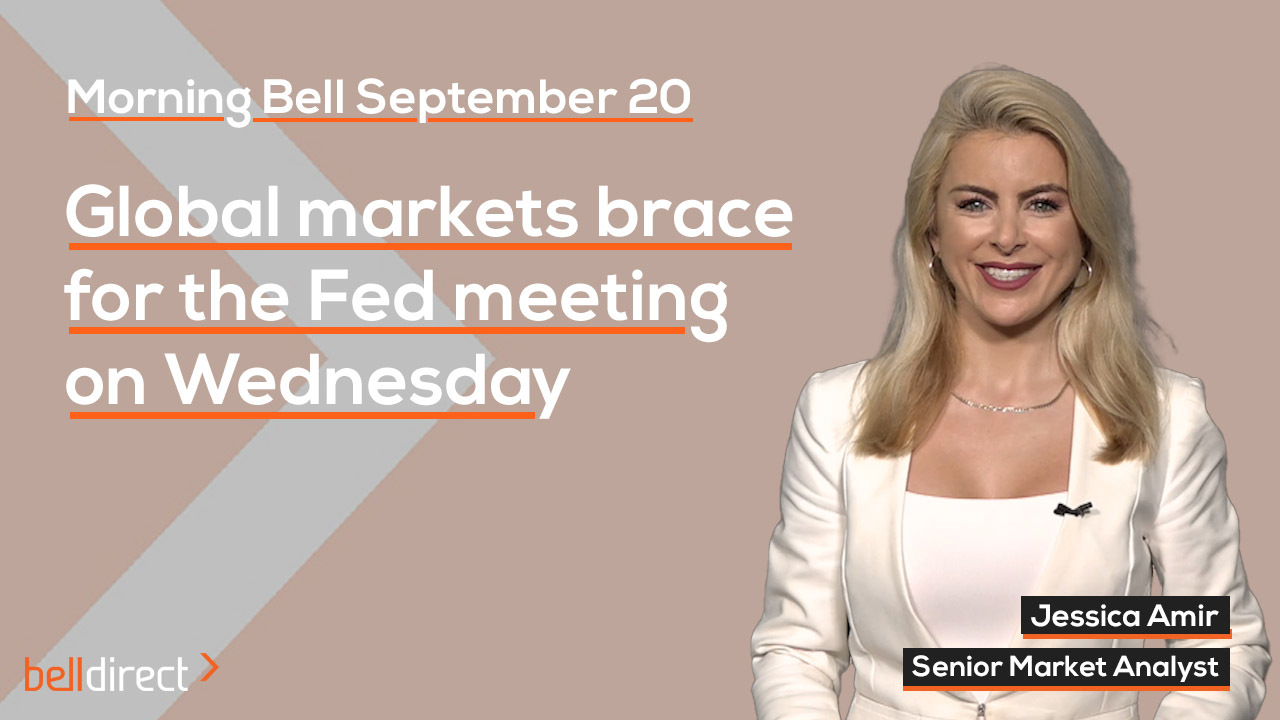 Morning Bell September 20

Global markets brace for the Fed meeting on Wednesday

Jessica Amir

Senior Market Analyst

belldirect